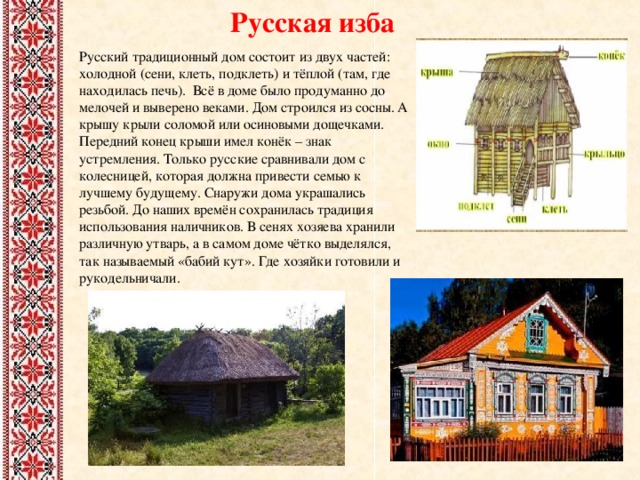 Русская изба

Русский традиционный дом состоит из двух частей: холодной (сени, клеть, подклеть) и тёплой (там, где находилась печь). Всё в доме было продуманно до мелочей и выверено веками. Дом строился из сосны. А крышу крыли соломой или осиновыми дощечками. Передний конец крыши имел конёк – знак устремления. Только русские сравнивали дом с колесницей, которая должна привести семью к лучшему будущему. Снаружи дома украшались резьбой. До наших времён сохранилась традиция использования наличников. В сенях хозяева хранили различную утварь, а в самом доме чётко выделялся, так называемый «бабий кут». Где хозяйки готовили и рукодельничали.

конёк
крыша
окно
крыльцо
подклет
клеть
сени